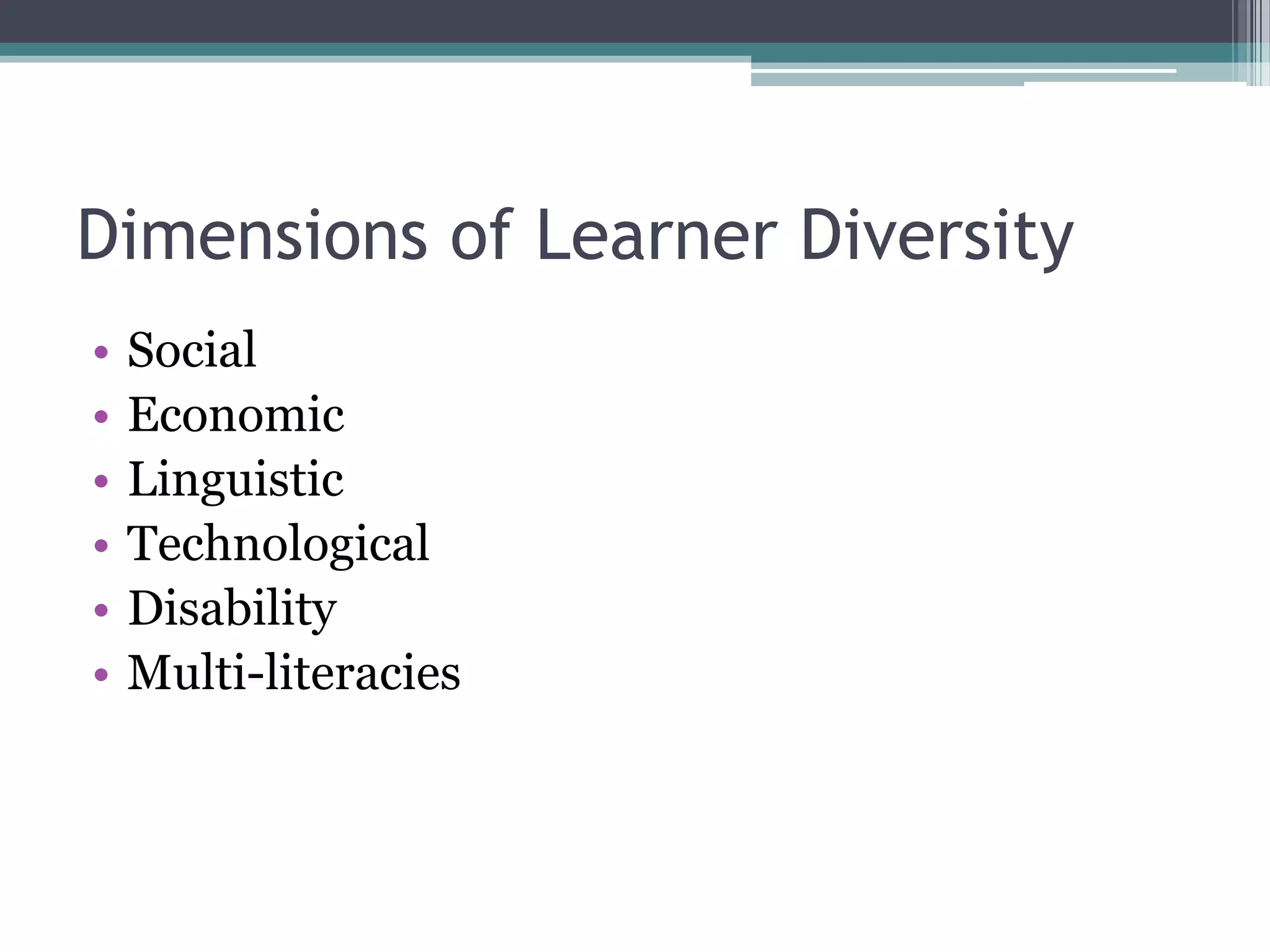 Dimensions of Learner Diversity

• Social
• Economic
• Linguistic
• Technological
• Disability
• Multi-literacies